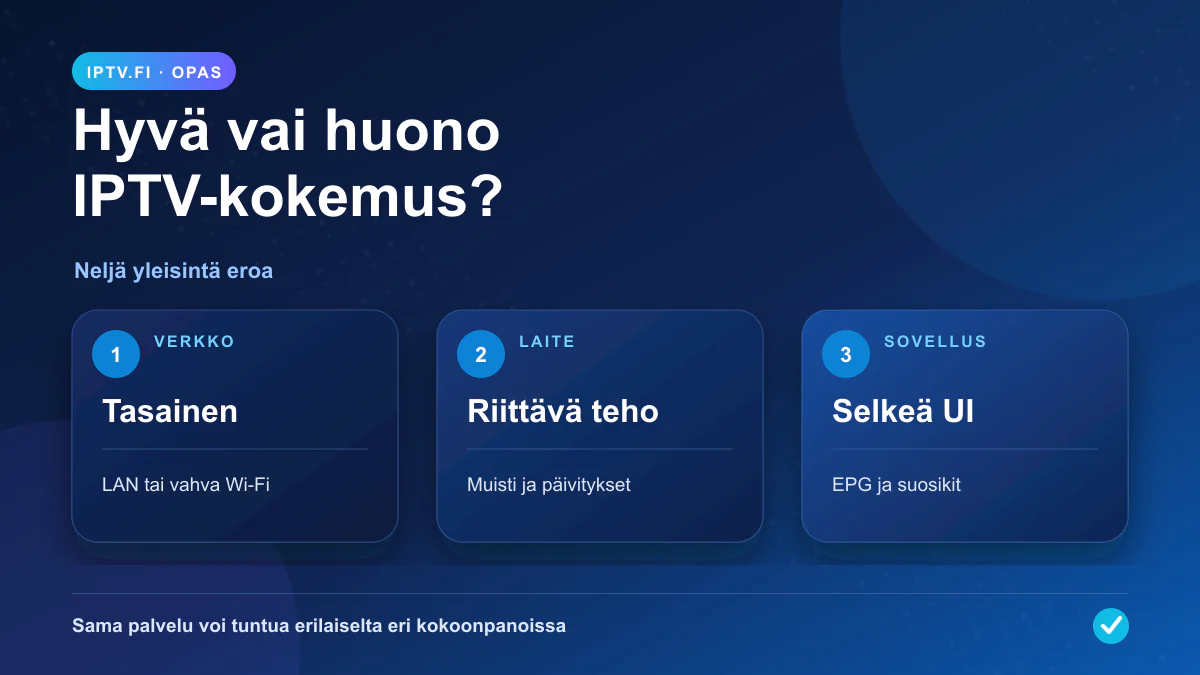 IPTV.FI · OPAS

Hyvä vai huono IPTV-kokemus?

Neljä yleisintä eroa

1 VERKKO
Tasainen
LAN tai vahva Wi-Fi

2 LAITE
Riittävä teho
Muisti ja päivitykset

3 SOVELLUS
Selkeä UI
EPG ja suosikit

Sama palvelu voi tuntua erilaiselta eri kokoonpanoissa